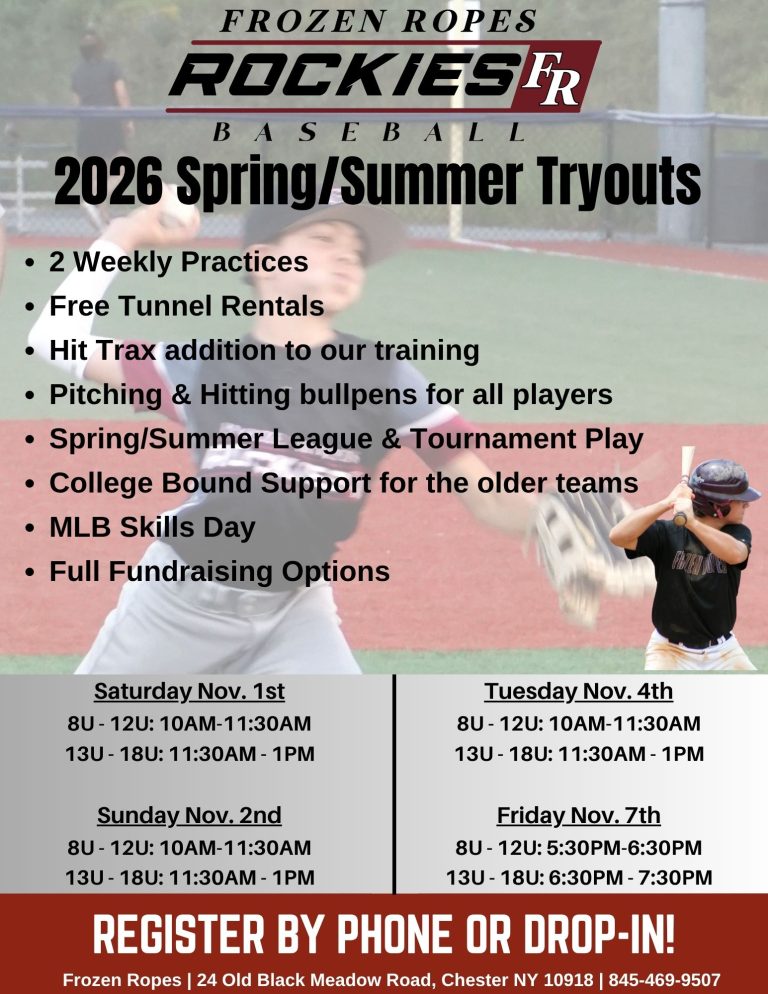 FROZEN ROPES
ROCKIES FR
BASEBALL

2026 Spring/Summer Tryouts

• 2 Weekly Practices
• Free Tunnel Rentals
• Hit Trax addition to our training
• Pitching & Hitting bullpens for all players
• Spring/Summer League & Tournament Play
• College Bound Support for the older teams
• MLB Skills Day
• Full Fundraising Options

Saturday Nov. 1st
8U - 12U: 10AM-11:30AM
13U - 18U: 11:30AM - 1PM

Sunday Nov. 2nd
8U - 12U: 10AM-11:30AM
13U - 18U: 11:30AM - 1PM

Tuesday Nov. 4th
8U - 12U: 10AM-11:30AM
13U - 18U: 11:30AM - 1PM

Friday Nov. 7th
8U - 12U: 5:30PM-6:30PM
13U - 18U: 6:30PM - 7:30PM

REGISTER BY PHONE OR DROP-IN!

Frozen Ropes | 24 Old Black Meadow Road, Chester NY 10918 | 845-469-9507